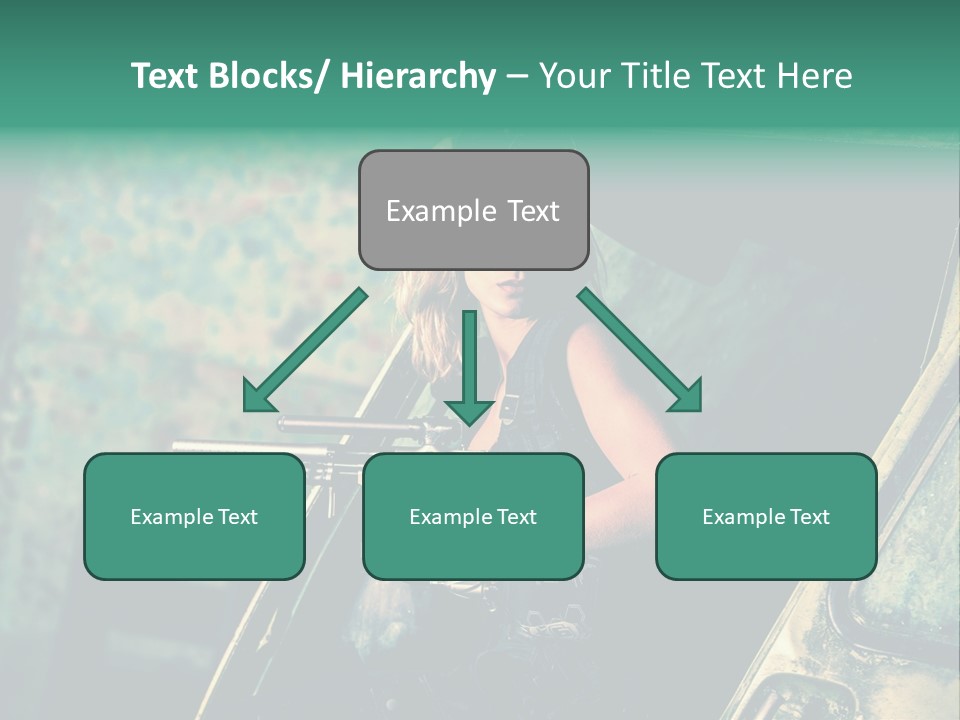 Text Blocks/ Hierarchy – Your Title Text Here

Example Text

Example Text

Example Text

Example Text